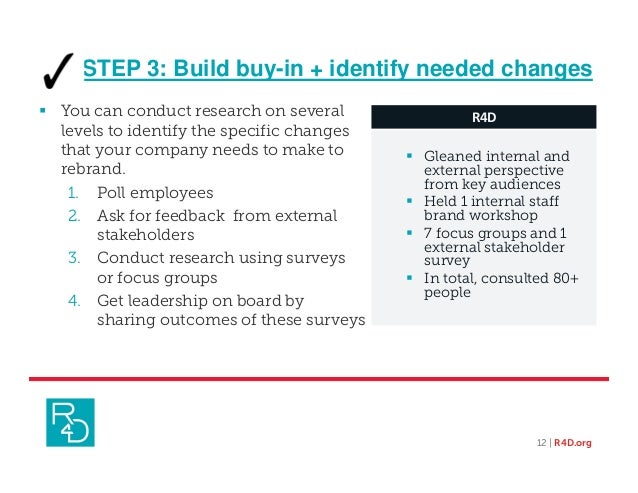 ✓ STEP 3: Build buy-in + identify needed changes

▪ You can conduct research on several levels to identify the specific changes that your company needs to make to rebrand.
1. Poll employees
2. Ask for feedback from external stakeholders
3. Conduct research using surveys or focus groups
4. Get leadership on board by sharing outcomes of these surveys

R4D

▪ Gleaned internal and external perspective from key audiences
▪ Held 1 internal staff brand workshop
▪ 7 focus groups and 1 external stakeholder survey
▪ In total, consulted 80+ people

R4D

12 | R4D.org